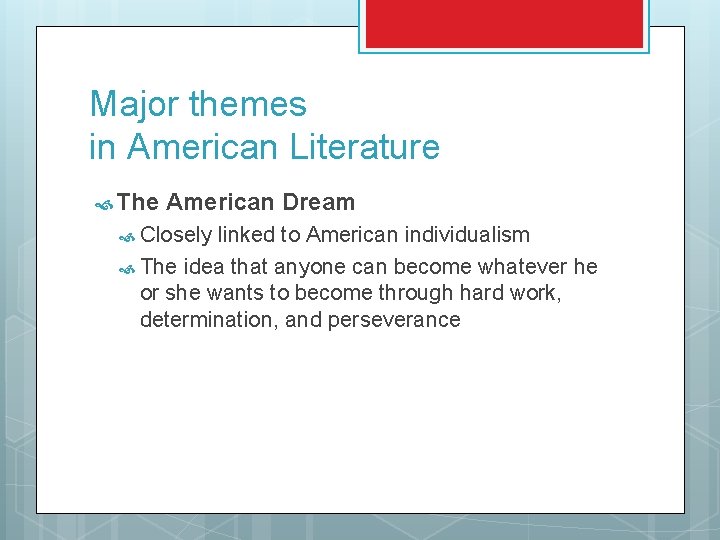 Major themes
in American Literature

The American Dream

Closely linked to American individualism

The idea that anyone can become whatever he or she wants to become through hard work, determination, and perseverance